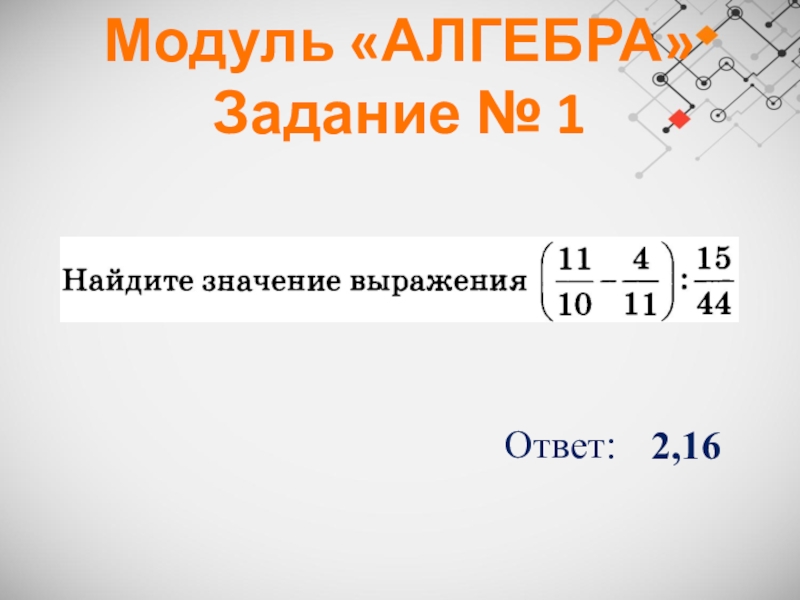 Модуль «АЛГЕБРА»
Задание № 1

Найдите значение выражения $\left(\frac{11}{10}-\frac{4}{11}\right):\frac{15}{44}$

Ответ: 2,16